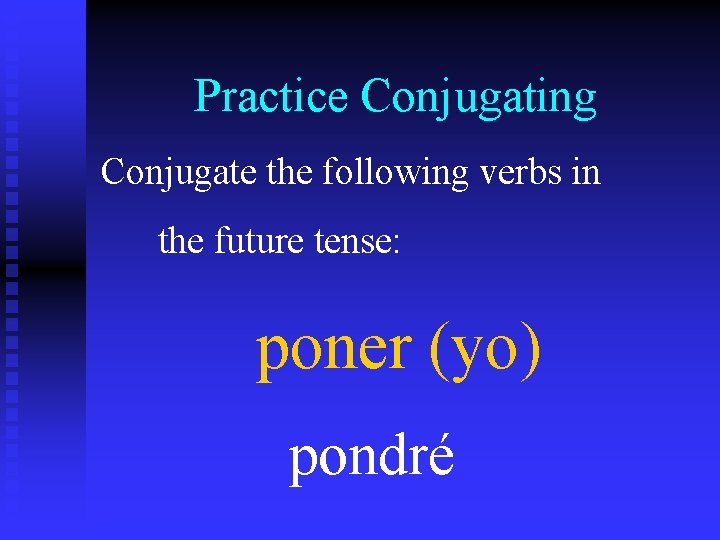 Practice Conjugating

Conjugate the following verbs in the future tense:

poner (yo)

pondré